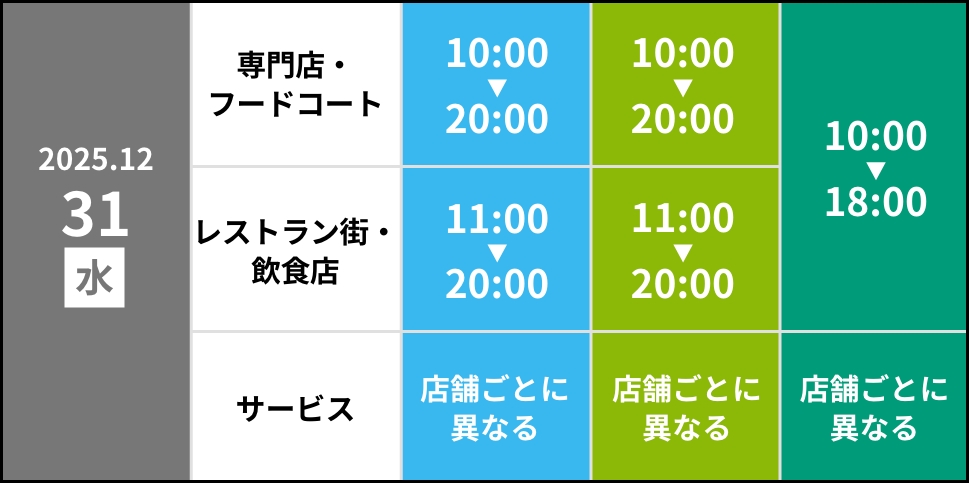 | 2025.12 31 水 | 専門店・フードコート | 10:00 ▼ 20:00 | 10:00 ▼ 20:00 | 10:00 ▼ 18:00 |
|---|---|---|---|---|
| | レストラン街・飲食店 | 11:00 ▼ 20:00 | 11:00 ▼ 20:00 | |
| | サービス | 店舗ごとに異なる | 店舗ごとに異なる | 店舗ごとに異なる |